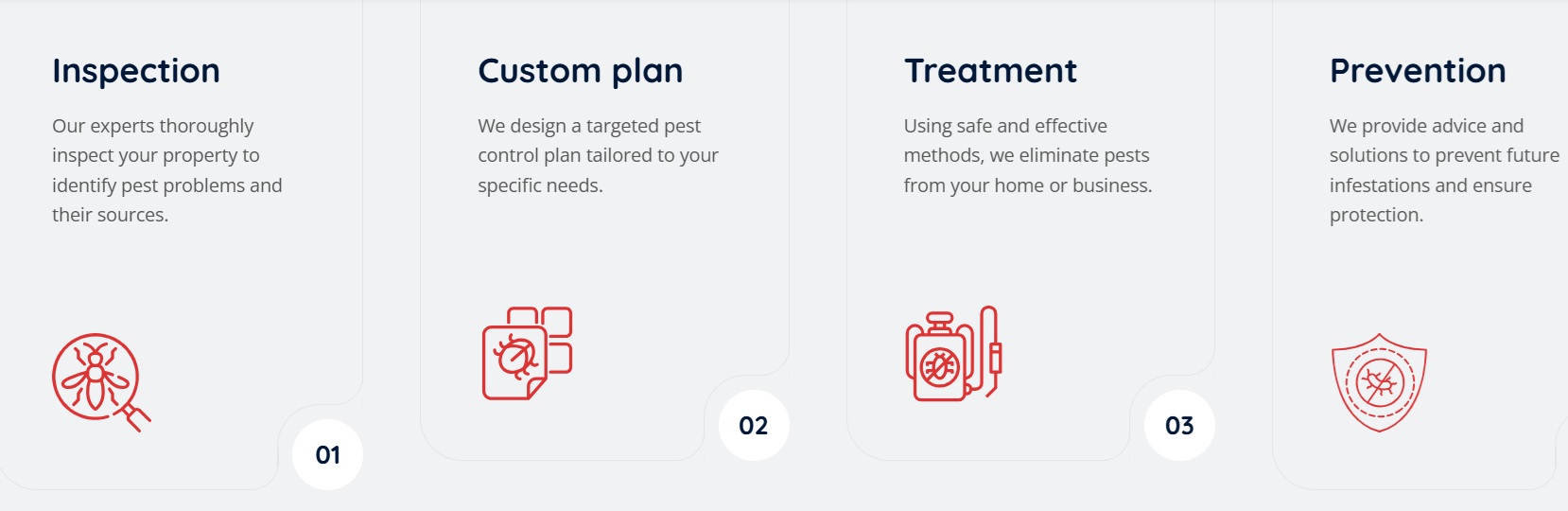 Inspection

Our experts thoroughly inspect your property to identify pest problems and their sources.

01

Custom plan

We design a targeted pest control plan tailored to your specific needs.

02

Treatment

Using safe and effective methods, we eliminate pests from your home or business.

03

Prevention

We provide advice and solutions to prevent future infestations and ensure protection.